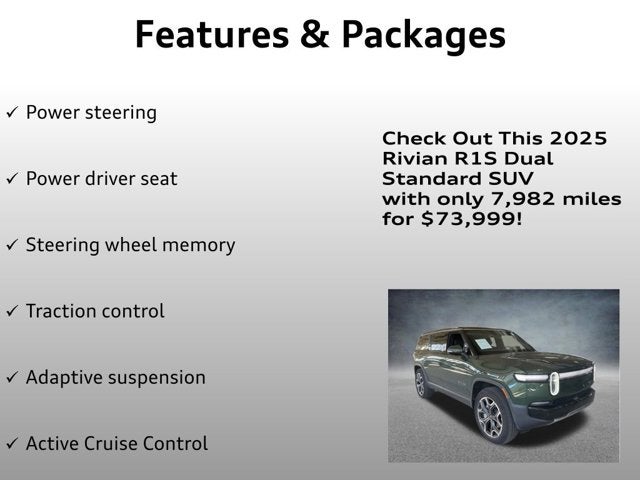 Features & Packages

✓ Power steering

✓ Power driver seat

✓ Steering wheel memory

✓ Traction control

✓ Adaptive suspension

✓ Active Cruise Control

Check Out This 2025 Rivian R1S Dual Standard SUV with only 7,982 miles for $73,999!